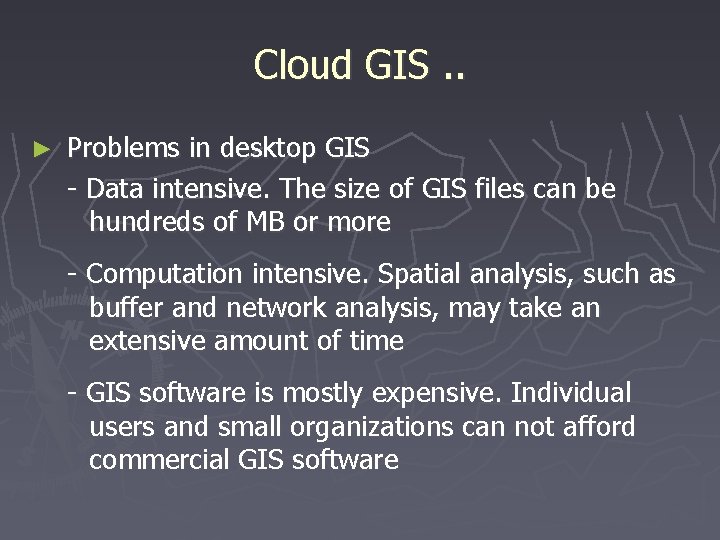 Cloud GIS ..

► Problems in desktop GIS

- Data intensive. The size of GIS files can be hundreds of MB or more

- Computation intensive. Spatial analysis, such as buffer and network analysis, may take an extensive amount of time

- GIS software is mostly expensive. Individual users and small organizations can not afford commercial GIS software